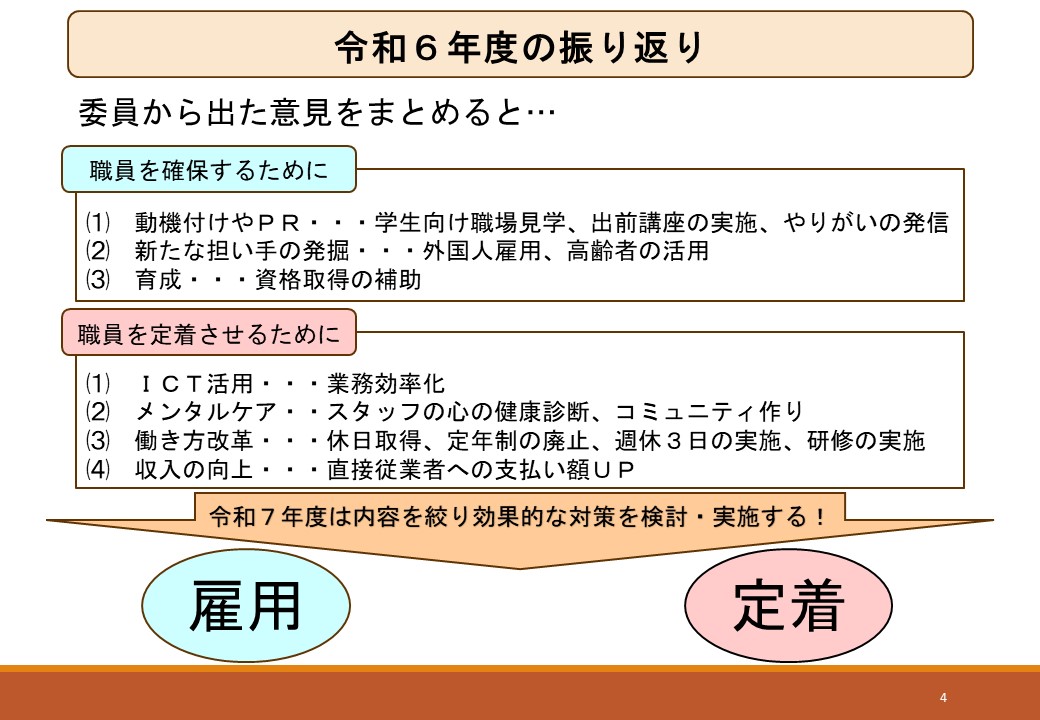 令和６年度の振り返り

委員から出た意見をまとめると…

職員を確保するために

⑴　動機付けやＰＲ・・・学生向け職場見学、出前講座の実施、やりがいの発信
⑵　新たな担い手の発掘・・・外国人雇用、高齢者の活用
⑶　育成・・・資格取得の補助

職員を定着させるために

⑴　ＩＣＴ活用・・・業務効率化
⑵　メンタルケア・・スタッフの心の健康診断、コミュニティ作り
⑶　働き方改革・・・休日取得、定年制の廃止、週休３日の実施、研修の実施
⑷　収入の向上・・・直接従業者への支払い額ＵＰ

令和７年度は内容を絞り効果的な対策を検討・実施する！

雇用

定着

4